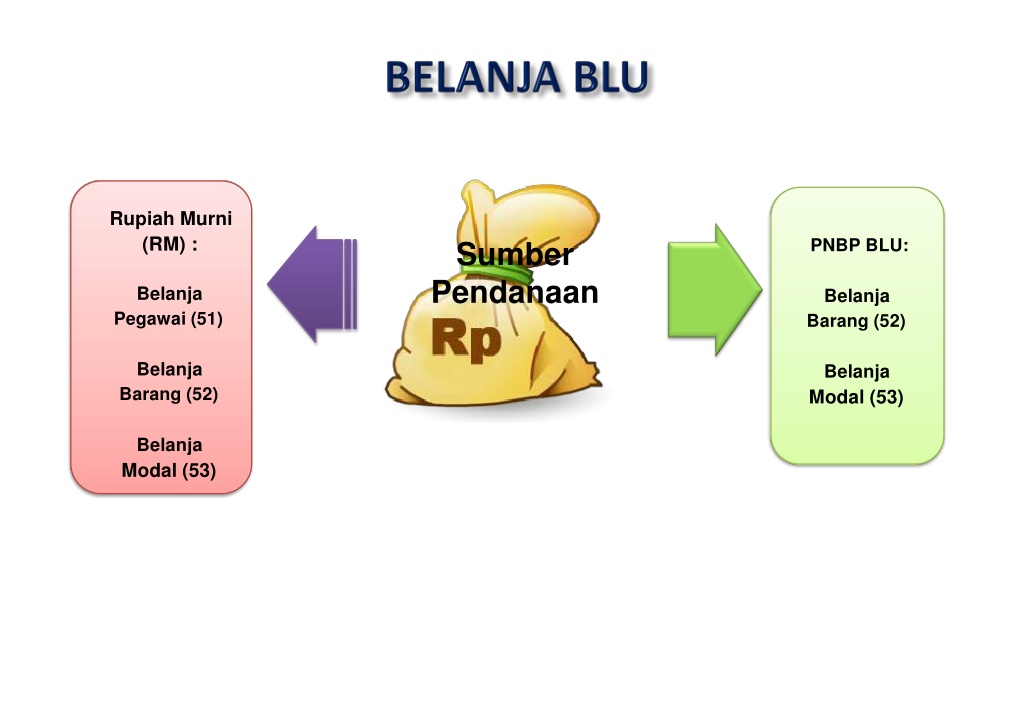 BELANJA BLU

Rupiah Murni (RM) :

Belanja Pegawai (51)

Belanja Barang (52)

Belanja Modal (53)

Sumber Pendanaan

Rp

PNBP BLU:

Belanja Barang (52)

Belanja Modal (53)